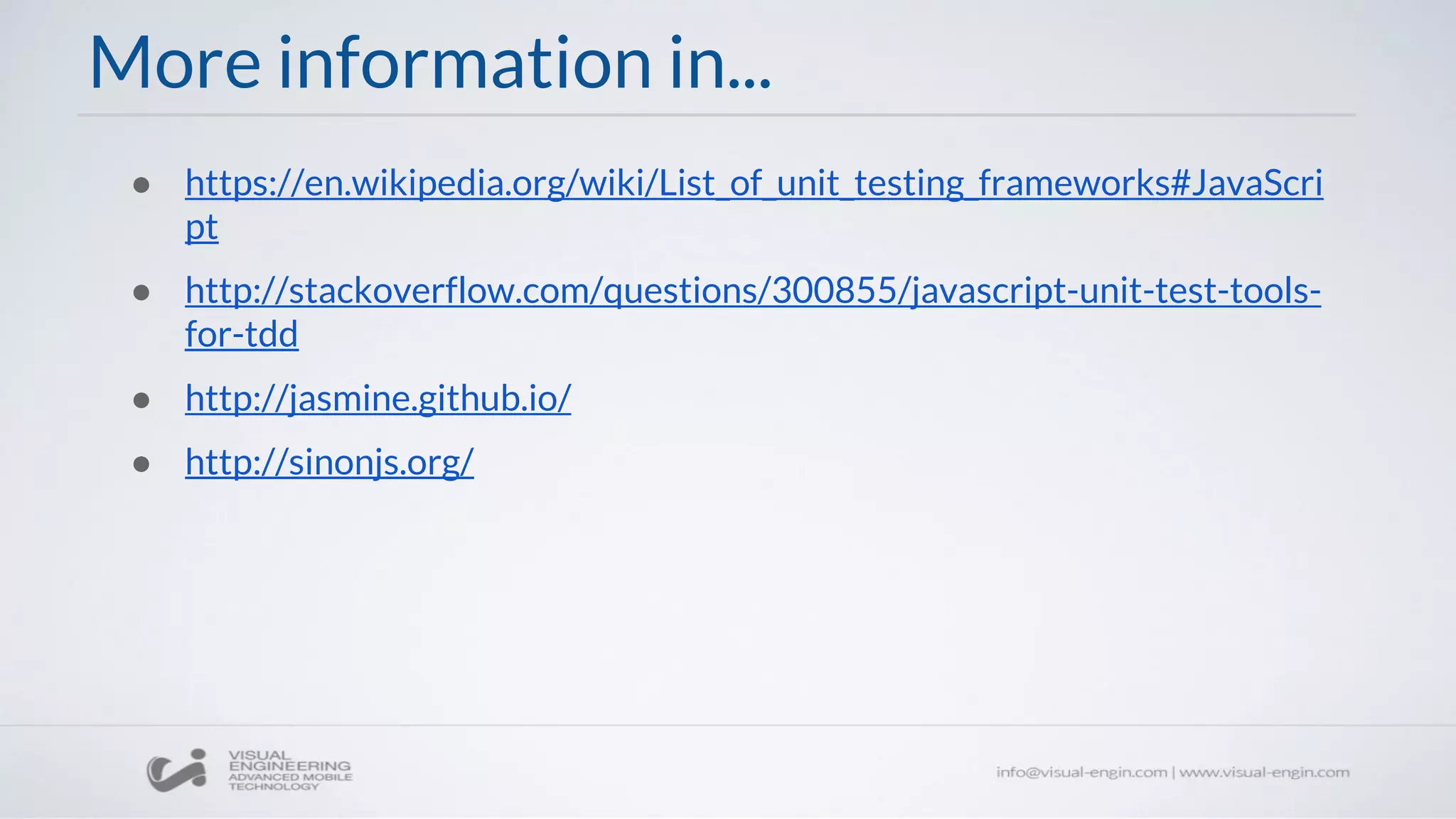 More information in...

- https://en.wikipedia.org/wiki/List_of_unit_testing_frameworks#JavaScript
- http://stackoverflow.com/questions/300855/javascript-unit-test-tools-for-tdd
- http://jasmine.github.io/
- http://sinonjs.org/

VISUAL ENGINEERING ADVANCED MOBILE TECHNOLOGY

info@visual-engin.com | www.visual-engin.com